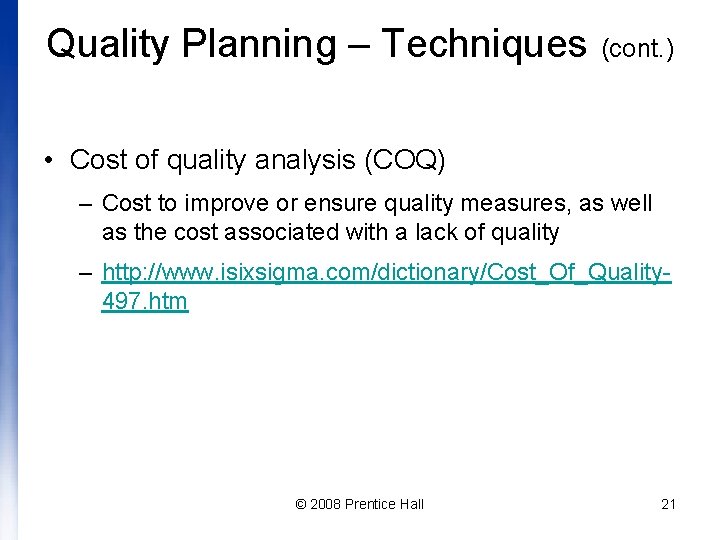 Quality Planning – Techniques (cont.)

• Cost of quality analysis (COQ)

– Cost to improve or ensure quality measures, as well as the cost associated with a lack of quality

– http://www.isixsigma.com/dictionary/Cost_Of_Quality-497.htm

© 2008 Prentice Hall

21